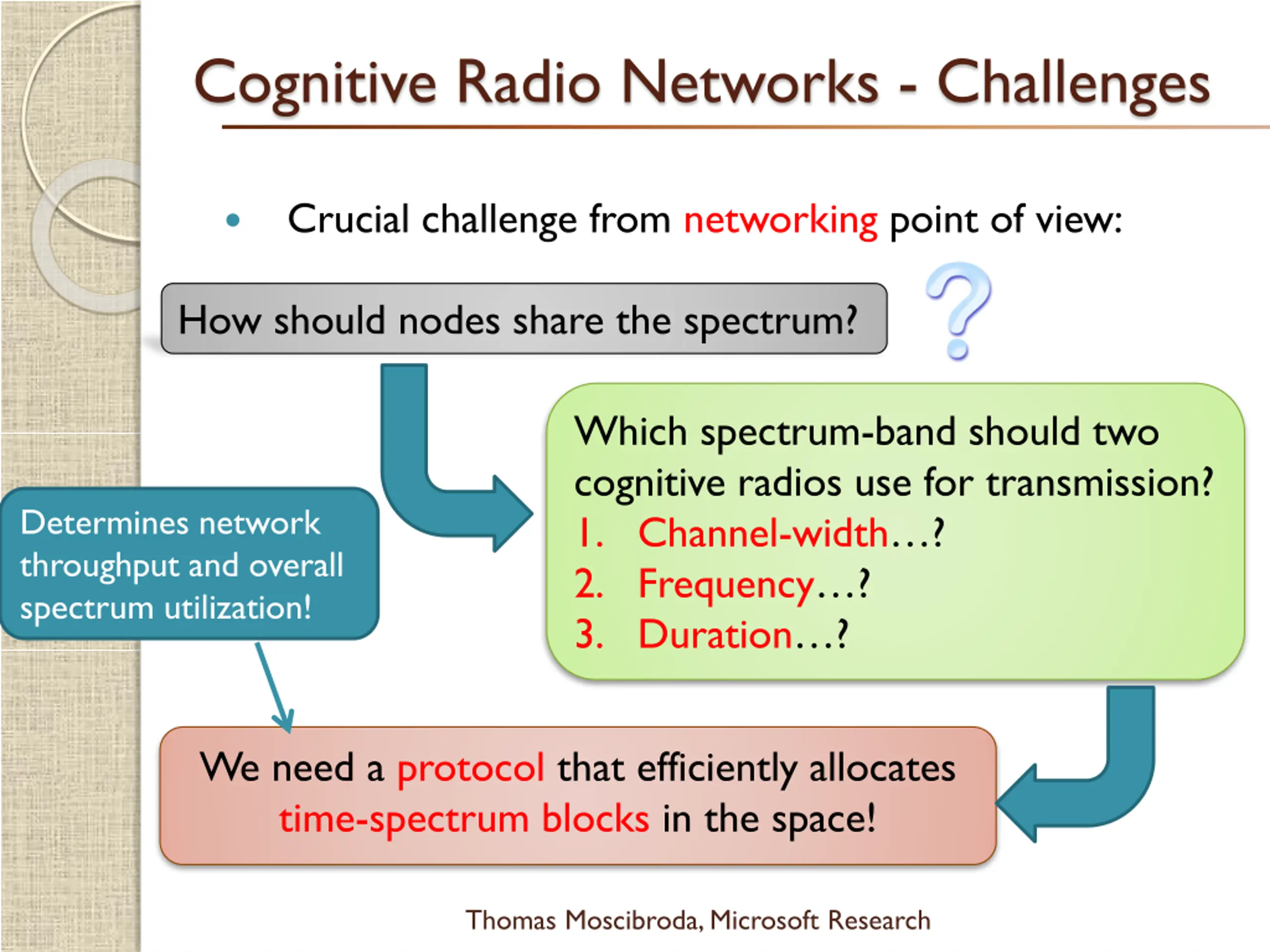 Cognitive Radio Networks - Challenges

• Crucial challenge from networking point of view:

How should nodes share the spectrum?

?

Which spectrum-band should two cognitive radios use for transmission?
1. Channel-width…?
2. Frequency…?
3. Duration…?

Determines network throughput and overall spectrum utilization!

We need a protocol that efficiently allocates time-spectrum blocks in the space!

Thomas Moscibroda, Microsoft Research